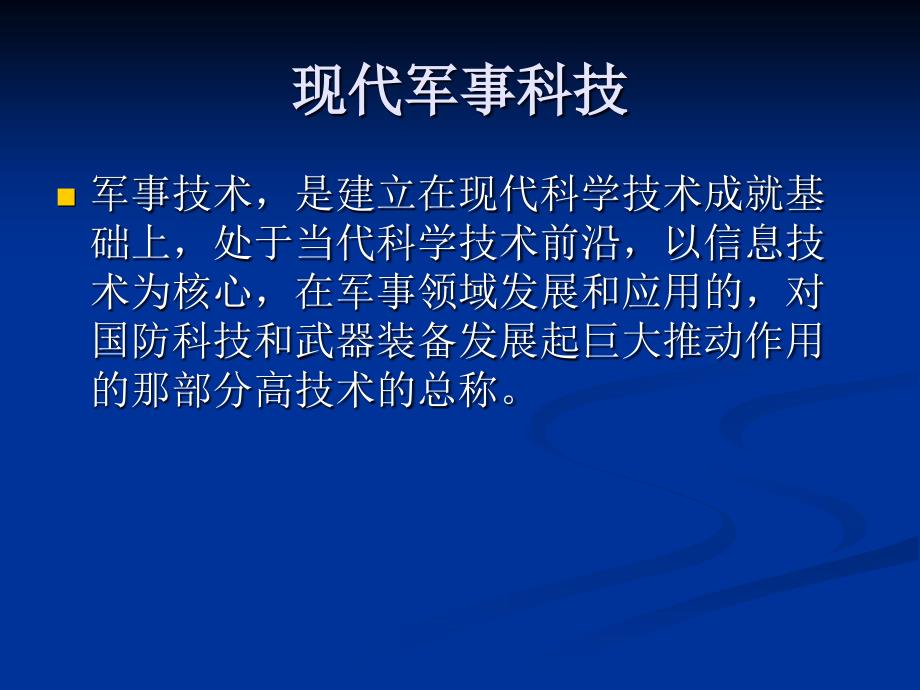 现代军事科技

军事技术，是建立在现代科学技术成就基础上，处于当代科学技术前沿，以信息技术为核心，在军事领域发展和应用的，对国防科技和武器装备发展起巨大推动作用的那部分高技术的总称。